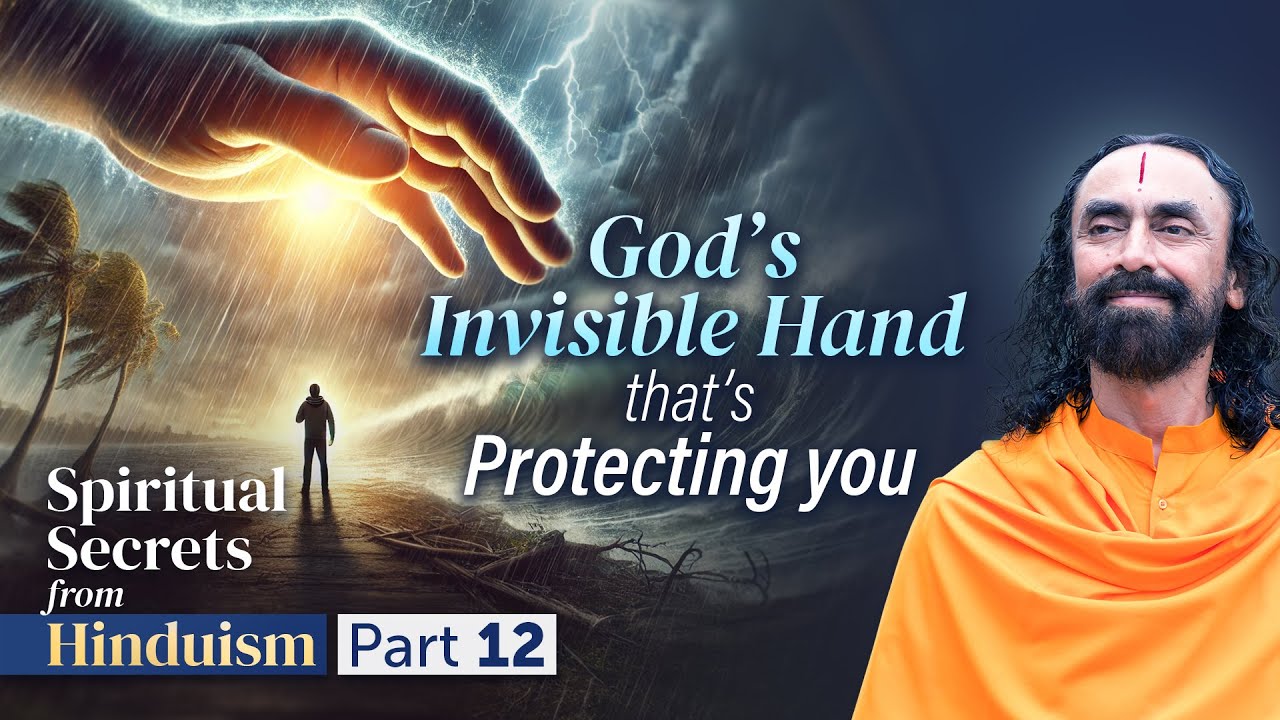 God's Invisible Hand that's Protecting you

Spiritual Secrets from Hinduism Part 12